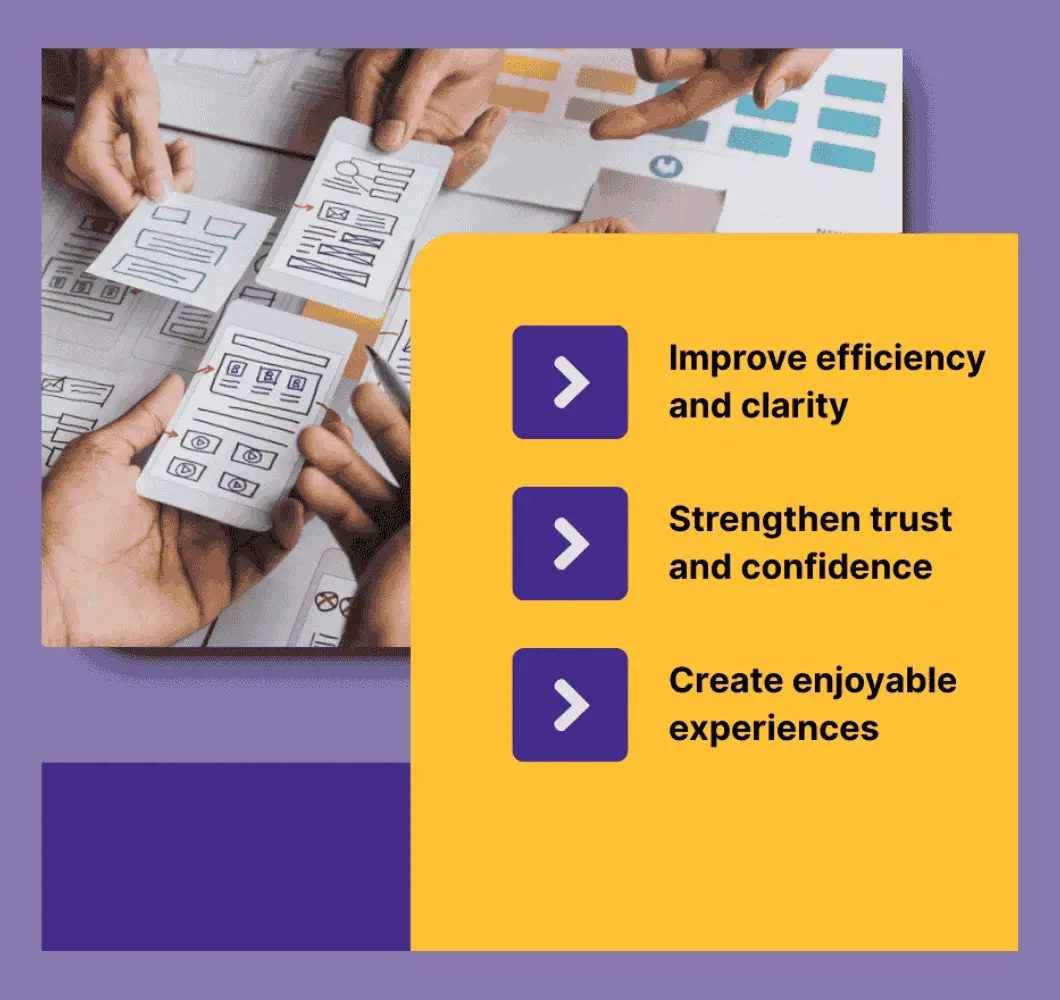 Improve efficiency and clarity

Strengthen trust and confidence

Create enjoyable experiences